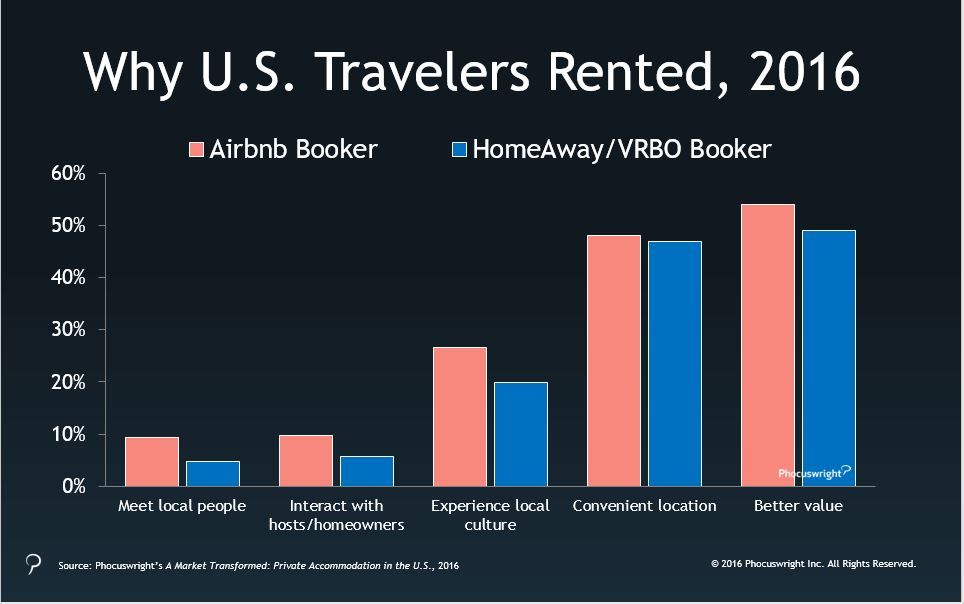 Why U.S. Travelers Rented, 2016

Airbnb Booker HomeAway/VRBO Booker

60%
50%
40%
30%
20%
10%
0%

Meet local people
Interact with hosts/homeowners
Experience local culture
Convenient location
Better value

Phocuswright

Source: Phocuswright's A Market Transformed: Private Accommodation in the U.S., 2016

© 2016 Phocuswright Inc. All Rights Reserved.